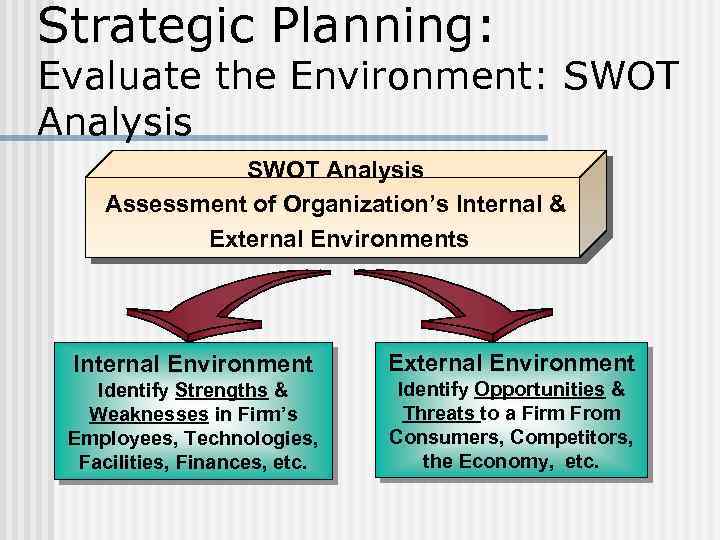 Strategic Planning:
Evaluate the Environment: SWOT Analysis

SWOT Analysis
Assessment of Organization's Internal & External Environments

Internal Environment
Identify Strengths & Weaknesses in Firm's Employees, Technologies, Facilities, Finances, etc.

External Environment
Identify Opportunities & Threats to a Firm From Consumers, Competitors, the Economy, etc.